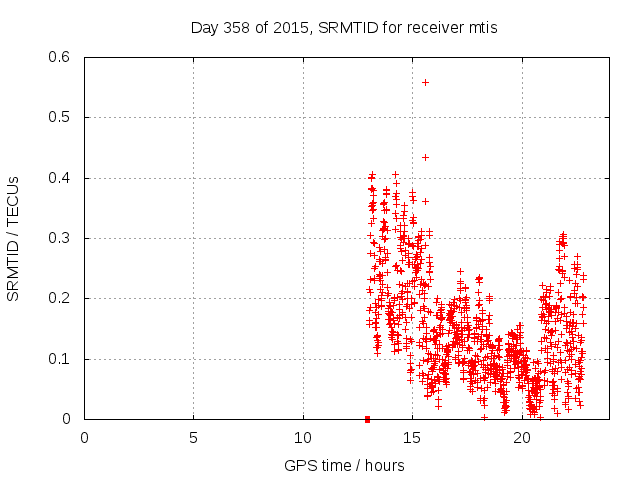 Day 358 of 2015, SRMTID for receiver mtis

SRMTID / TECUs

0.6
0.5
0.4
0.3
0.2
0.1
0

0
5
10
15
20

GPS time / hours